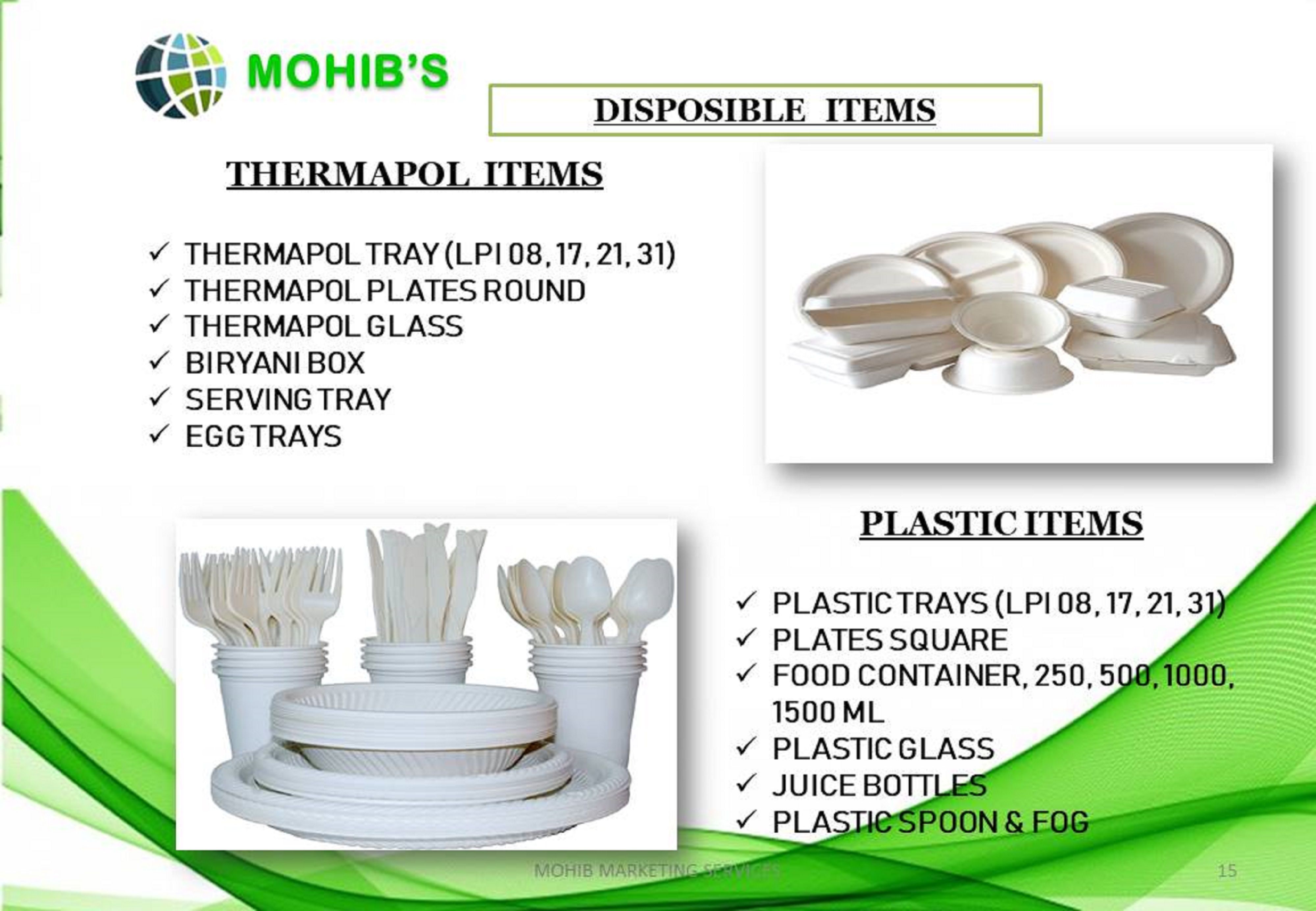 MOHIB'S

DISPOSIBLE ITEMS

THERMAPOL ITEMS

✓ THERMAPOL TRAY (LPI 08, 17, 21, 31)
✓ THERMAPOL PLATES ROUND
✓ THERMAPOL GLASS
✓ BIRYANI BOX
✓ SERVING TRAY
✓ EGG TRAYS

PLASTIC ITEMS

✓ PLASTIC TRAYS (LPI 08, 17, 21, 31)
✓ PLATES SQUARE
✓ FOOD CONTAINER, 250, 500, 1000, 1500 ML
✓ PLASTIC GLASS
✓ JUICE BOTTLES
✓ PLASTIC SPOON & FOG

MOHIB MARKETING SERVICES

15